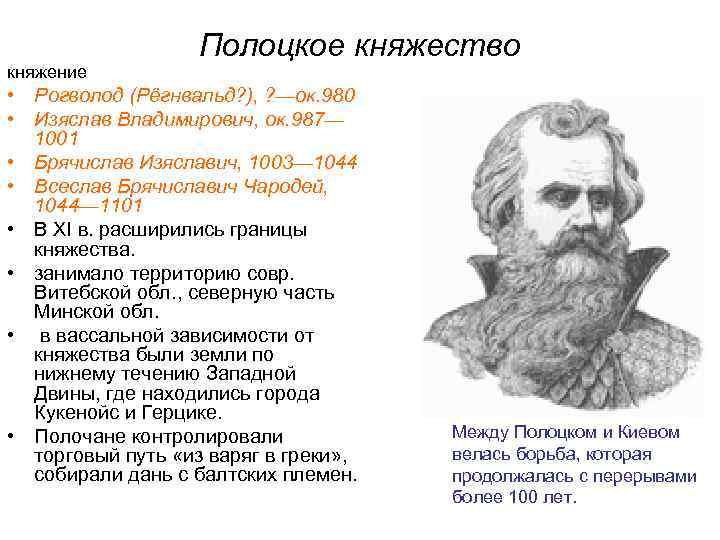 Полоцкое княжество

княжение

• Рогволод (Рёгнвальд?), ?—ок.980
• Изяслав Владимирович, ок.987—1001
• Брячислав Изяславич, 1003—1044
• Всеслав Брячиславич Чародей, 1044—1101
• В XI в. расширились границы княжества.
• занимало территорию совр. Витебской обл., северную часть Минской обл.
• в вассальной зависимости от княжества были земли по нижнему течению Западной Двины, где находились города Кукенойс и Герцике.
• Полочане контролировали торговый путь «из варяг в греки», собирали дань с балтских племен.

Между Полоцком и Киевом велась борьба, которая продолжалась с перерывами более 100 лет.